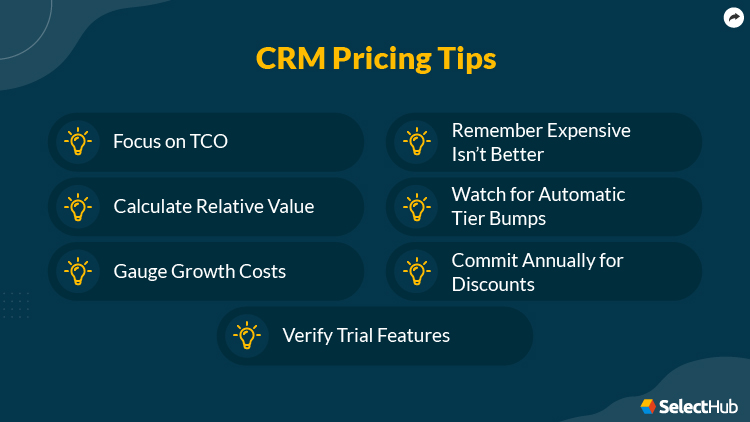 CRM Pricing Tips

Focus on TCO

Calculate Relative Value

Gauge Growth Costs

Remember Expensive Isn’t Better

Watch for Automatic Tier Bumps

Commit Annually for Discounts

Verify Trial Features

SelectHub